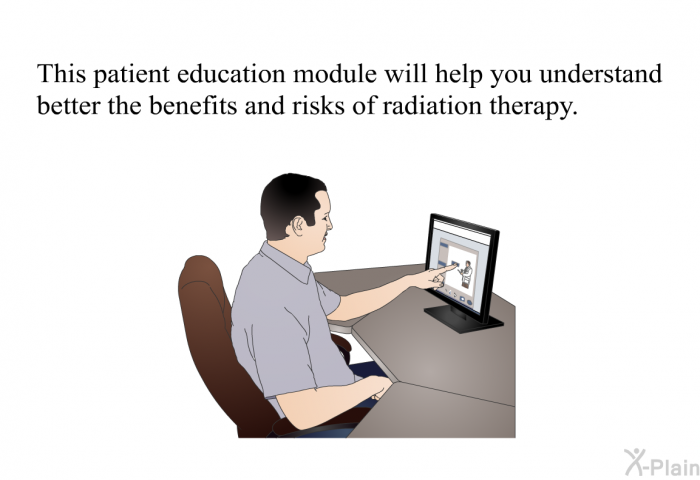 This patient education module will help you understand better the benefits and risks of radiation therapy.

X-Plain